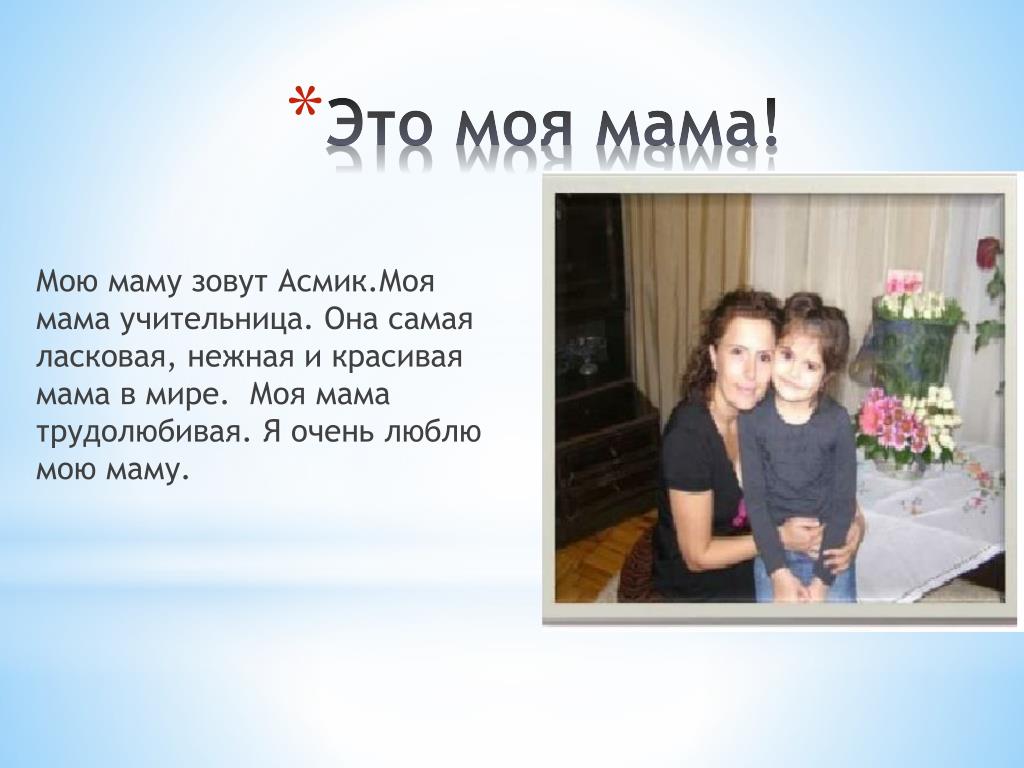 *Это моя мама!

Мою маму зовут Асмик.Моя мама учительница. Она самая ласковая, нежная и красивая мама в мире.  Моя мама трудолюбивая. Я очень люблю мою маму.